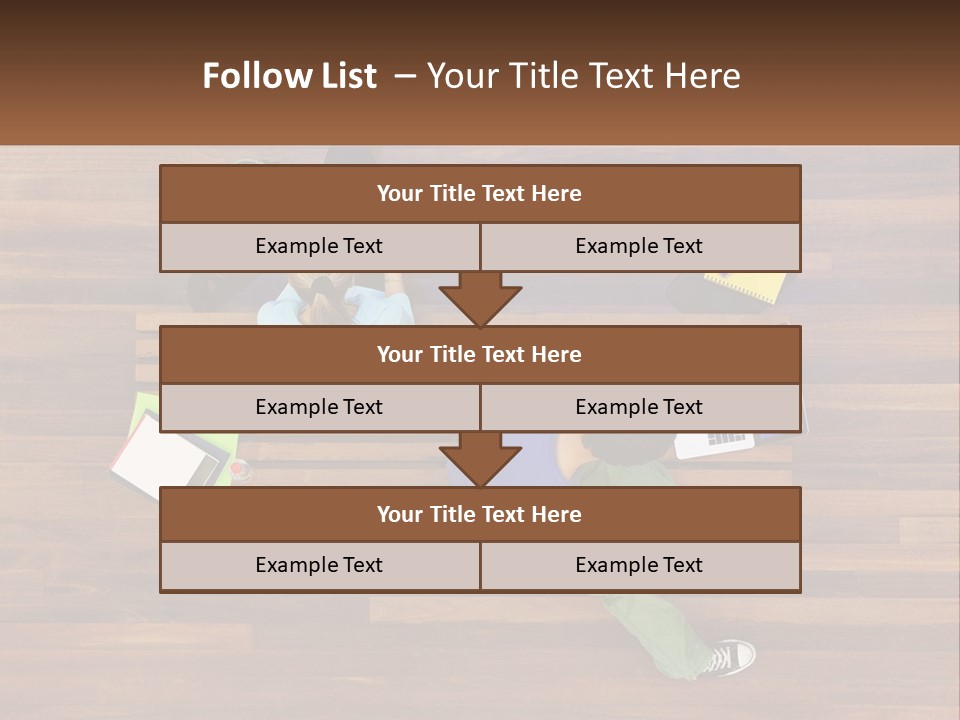 Follow List – Your Title Text Here

Your Title Text Here

Example Text

Example Text

Your Title Text Here

Example Text

Example Text

Your Title Text Here

Example Text

Example Text